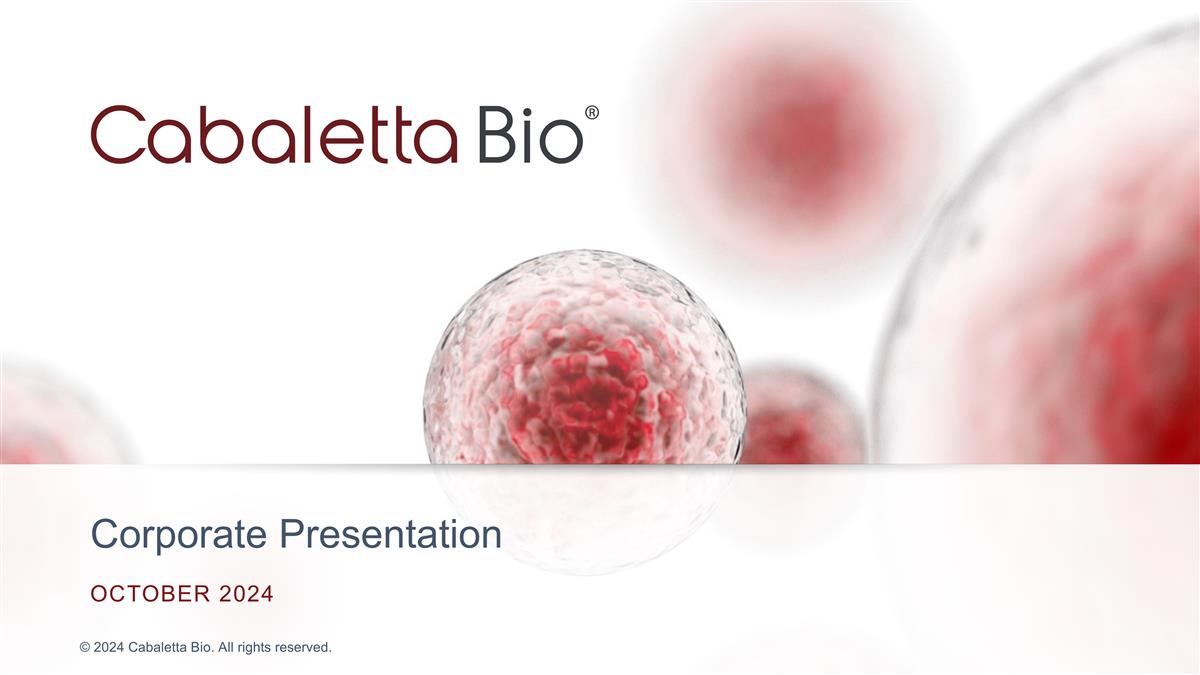 Cabaletta Bio®

Corporate Presentation

OCTOBER 2024

© 2024 Cabaletta Bio. All rights reserved.